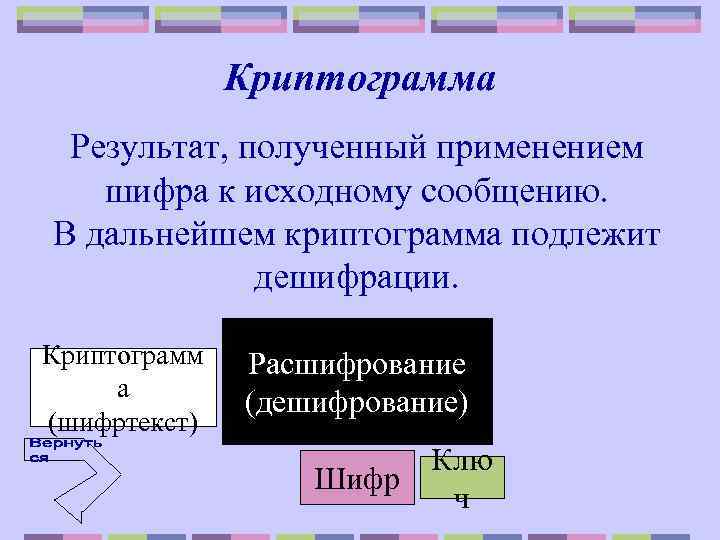 Криптограмма

Результат, полученный применением шифра к исходному сообщению. В дальнейшем криптограмма подлежит дешифрации.

Криптограмма (шифртекст)

Расшифрование (дешифрование)

Вернуться

Шифр

Ключ